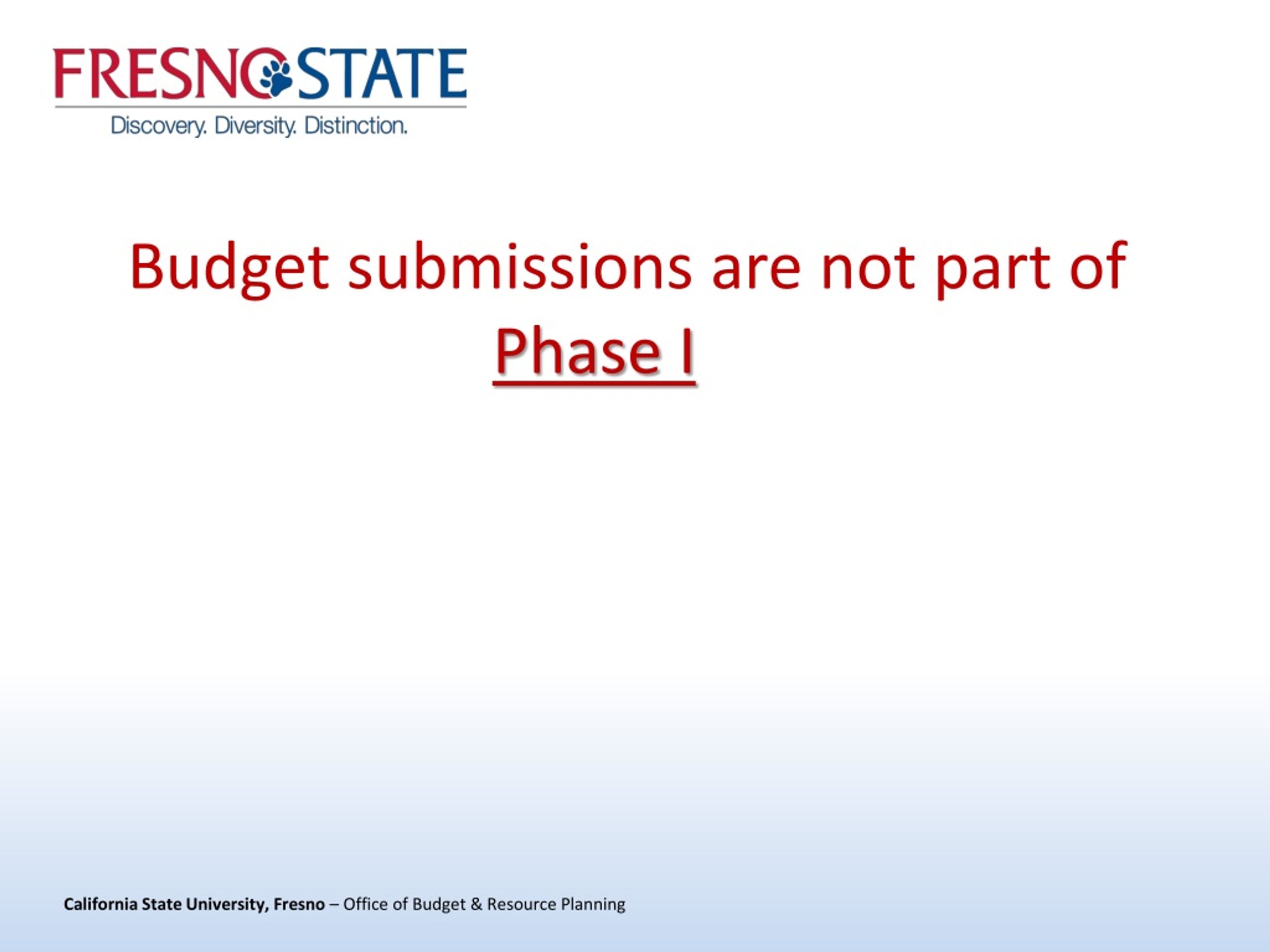 FRESNO STATE
Discovery. Diversity. Distinction.

Budget submissions are not part of Phase I

California State University, Fresno – Office of Budget & Resource Planning